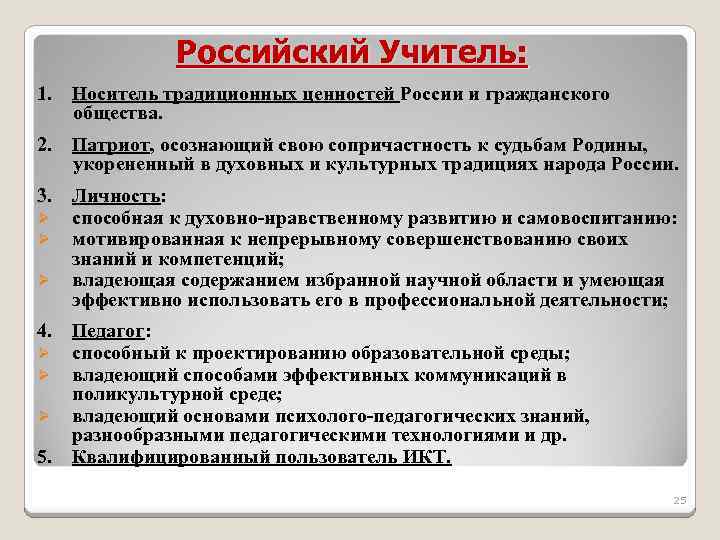 Российский Учитель:

1. Носитель традиционных ценностей России и гражданского общества.

2. Патриот, осознающий свою сопричастность к судьбам Родины, укорененный в духовных и культурных традициях народа России.

3. Личность:
➢ способная к духовно-нравственному развитию и самовоспитанию:
➢ мотивированная к непрерывному совершенствованию своих знаний и компетенций;
➢ владеющая содержанием избранной научной области и умеющая эффективно использовать его в профессиональной деятельности;

4. Педагог:
➢ способный к проектированию образовательной среды;
➢ владеющий способами эффективных коммуникаций в поликультурной среде;
➢ владеющий основами психолого-педагогических знаний, разнообразными педагогическими технологиями и др.

5. Квалифицированный пользователь ИКТ.

25